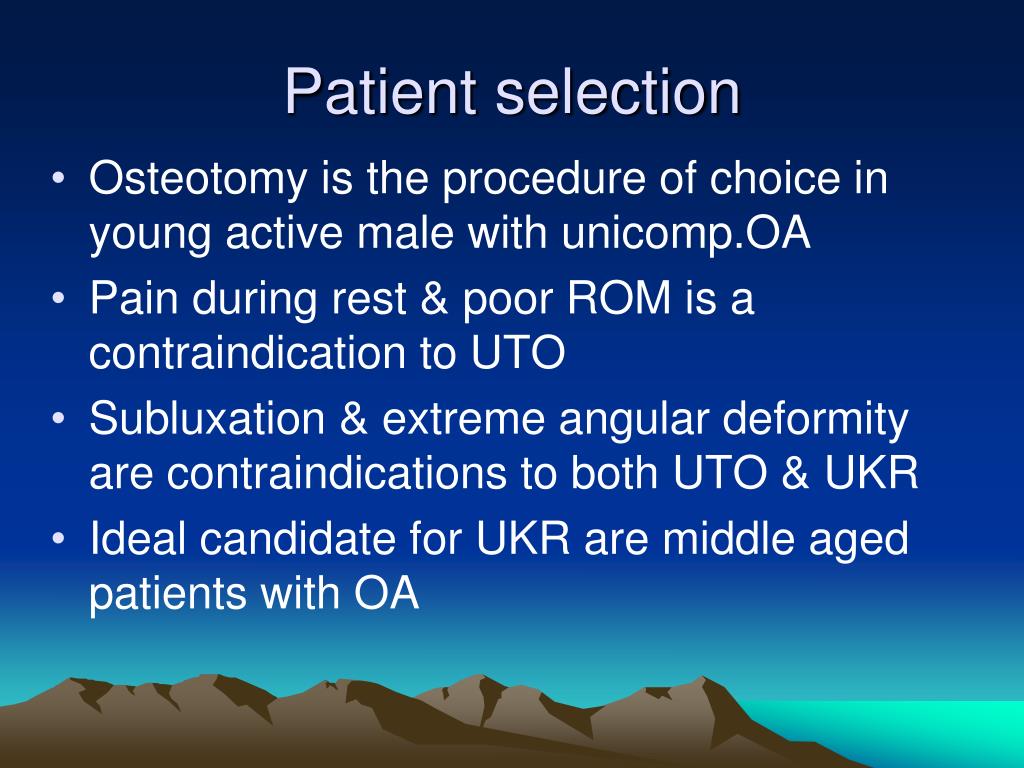 Patient selection

• Osteotomy is the procedure of choice in young active male with unicomp.OA
• Pain during rest & poor ROM is a contraindication to UTO
• Subluxation & extreme angular deformity are contraindications to both UTO & UKR
• Ideal candidate for UKR are middle aged patients with OA